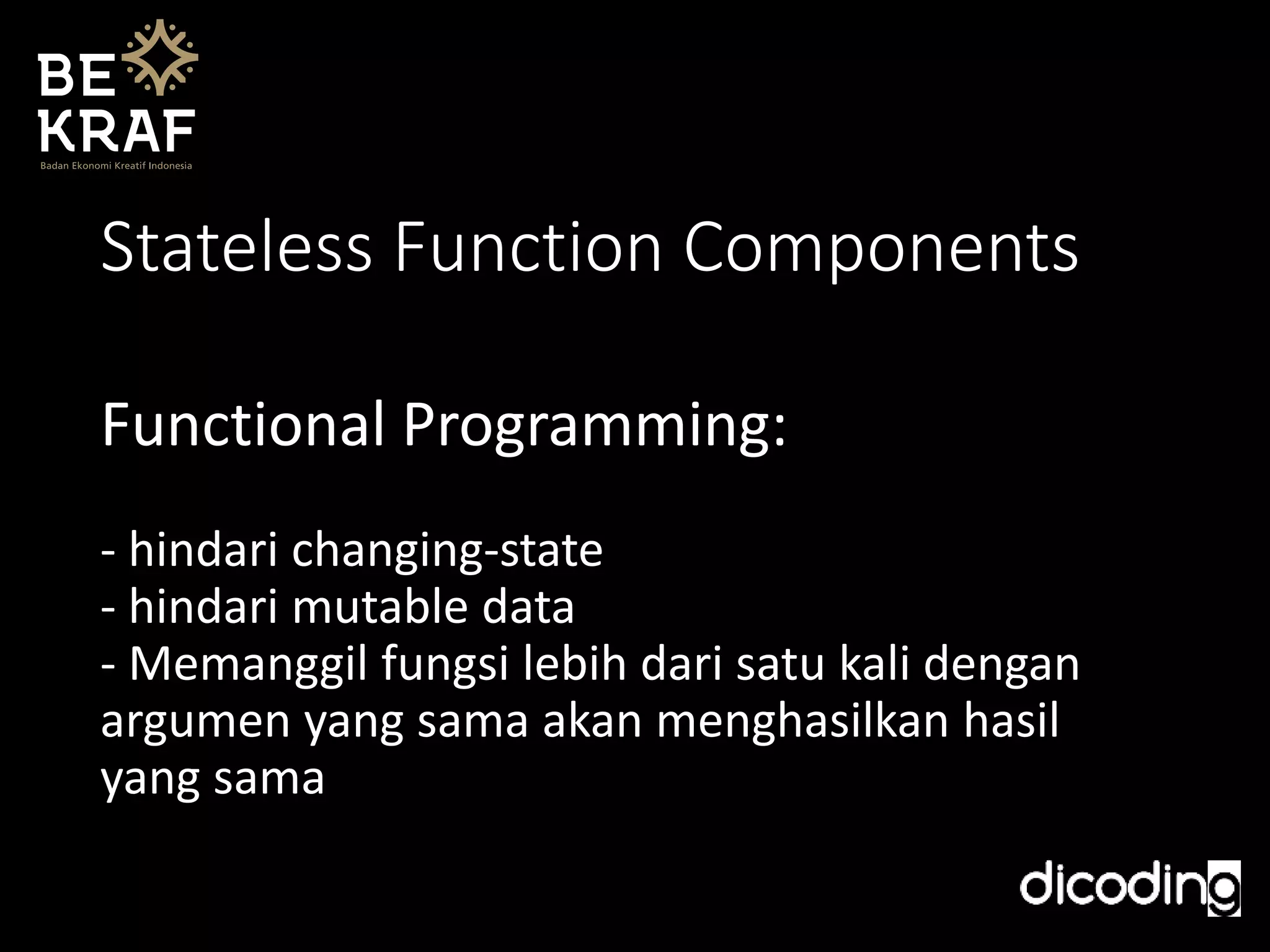 BE
KRAF
Badan Ekonomi Kreatif Indonesia

Stateless Function Components

Functional Programming:

- hindari changing-state
- hindari mutable data
- Memanggil fungsi lebih dari satu kali dengan argumen yang sama akan menghasilkan hasil yang sama

dicoding